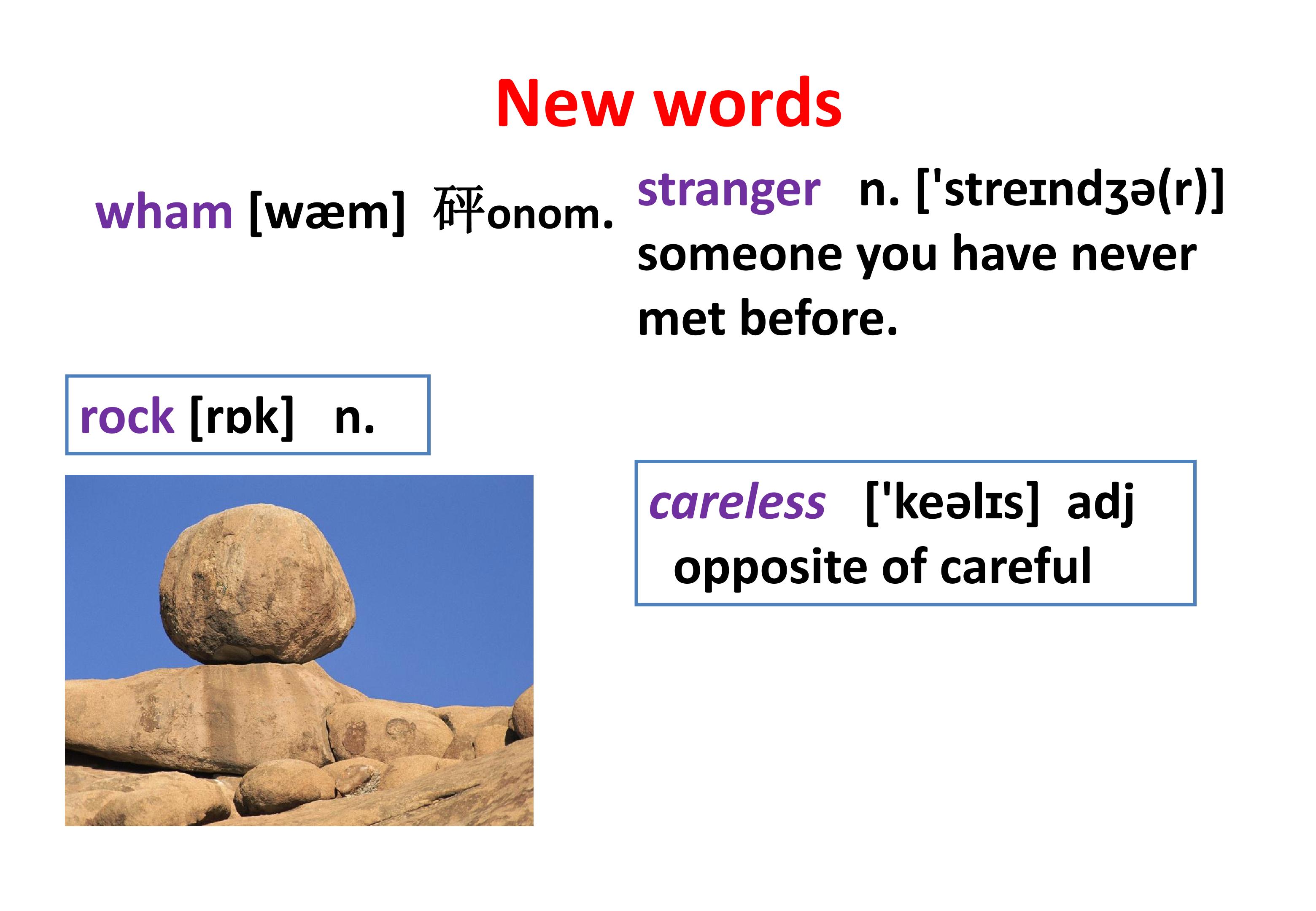 New words

wham [wæm] 砰onom.

rock [rɒk] n.

stranger n. ['streɪndʒə(r)] someone you have never met before.

careless ['keəlɪs] adj
opposite of careful